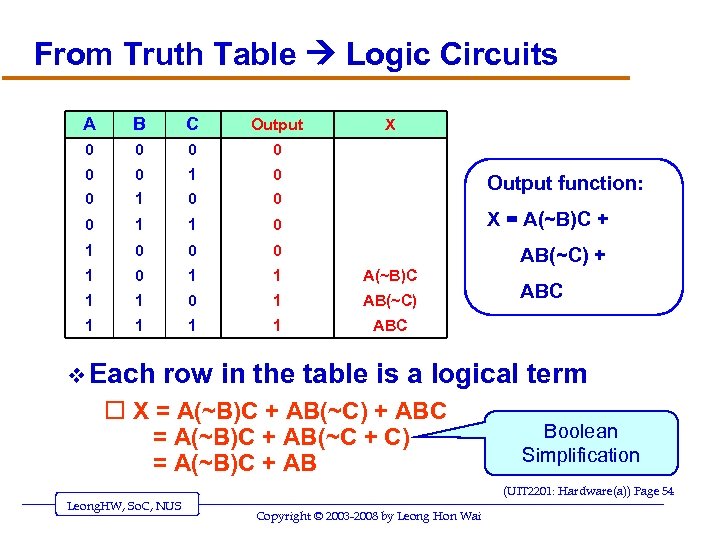 From Truth Table → Logic Circuits

| A | B | C | Output | X |
|---|---|---|---|---|
| 0 | 0 | 0 | 0 | |
| 0 | 0 | 1 | 0 | |
| 0 | 1 | 0 | 0 | |
| 0 | 1 | 1 | 0 | |
| 1 | 0 | 0 | 0 | |
| 1 | 0 | 1 | 1 | A(~B)C |
| 1 | 1 | 0 | 1 | AB(~C) |
| 1 | 1 | 1 | 1 | ABC |

Output function:
X = A(~B)C +
AB(~C) +
ABC

❖ Each row in the table is a logical term

☐ X = A(~B)C + AB(~C) + ABC
= A(~B)C + AB(~C + C)
= A(~B)C + AB

Boolean Simplification

(UIT2201: Hardware(a)) Page 54

LeongHW, SoC, NUS

Copyright © 2003-2008 by Leong Hon Wai